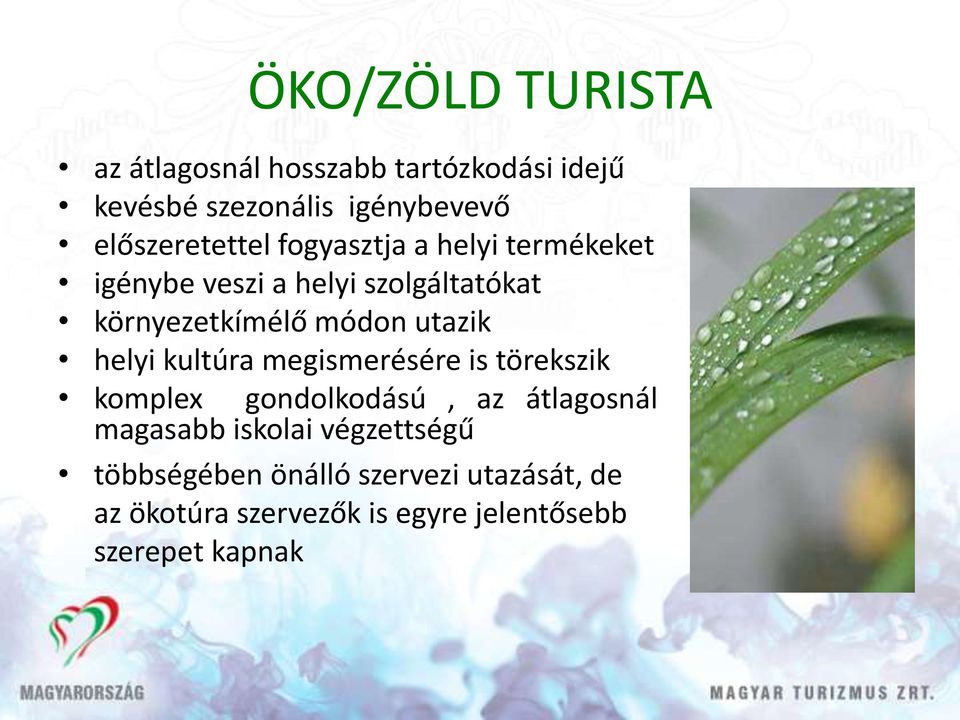 ÖKO/ZÖLD TURISTA

• az átlagosnál hosszabb tartózkodási idejű
• kevésbé szezonális igénybevevő
• előszeretettel fogyasztja a helyi termékeket
• igénybe veszi a helyi szolgáltatókat
• környezetkímélő módon utazik
• helyi kultúra megismerésére is törekszik
• komplex gondolkodású , az átlagosnál magasabb iskolai végzettségű
• többségében önálló szervezi utazását, de az ökotúra szervezők is egyre jelentősebb szerepet kapnak

MAGYARORSZÁG

MAGYAR TURIZMUS ZRT.